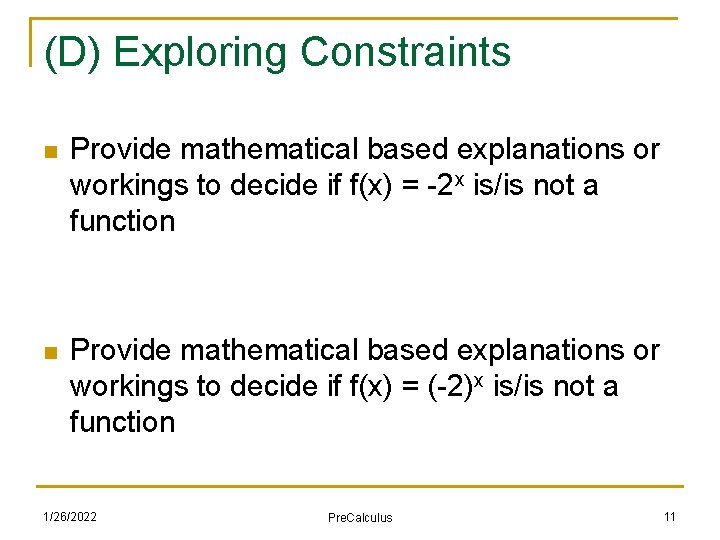 (D) Exploring Constraints

Provide mathematical based explanations or workings to decide if $f(x) = -2^x$ is/is not a function

Provide mathematical based explanations or workings to decide if $f(x) = (-2)^x$ is/is not a function

1/26/2022 PreCalculus 11